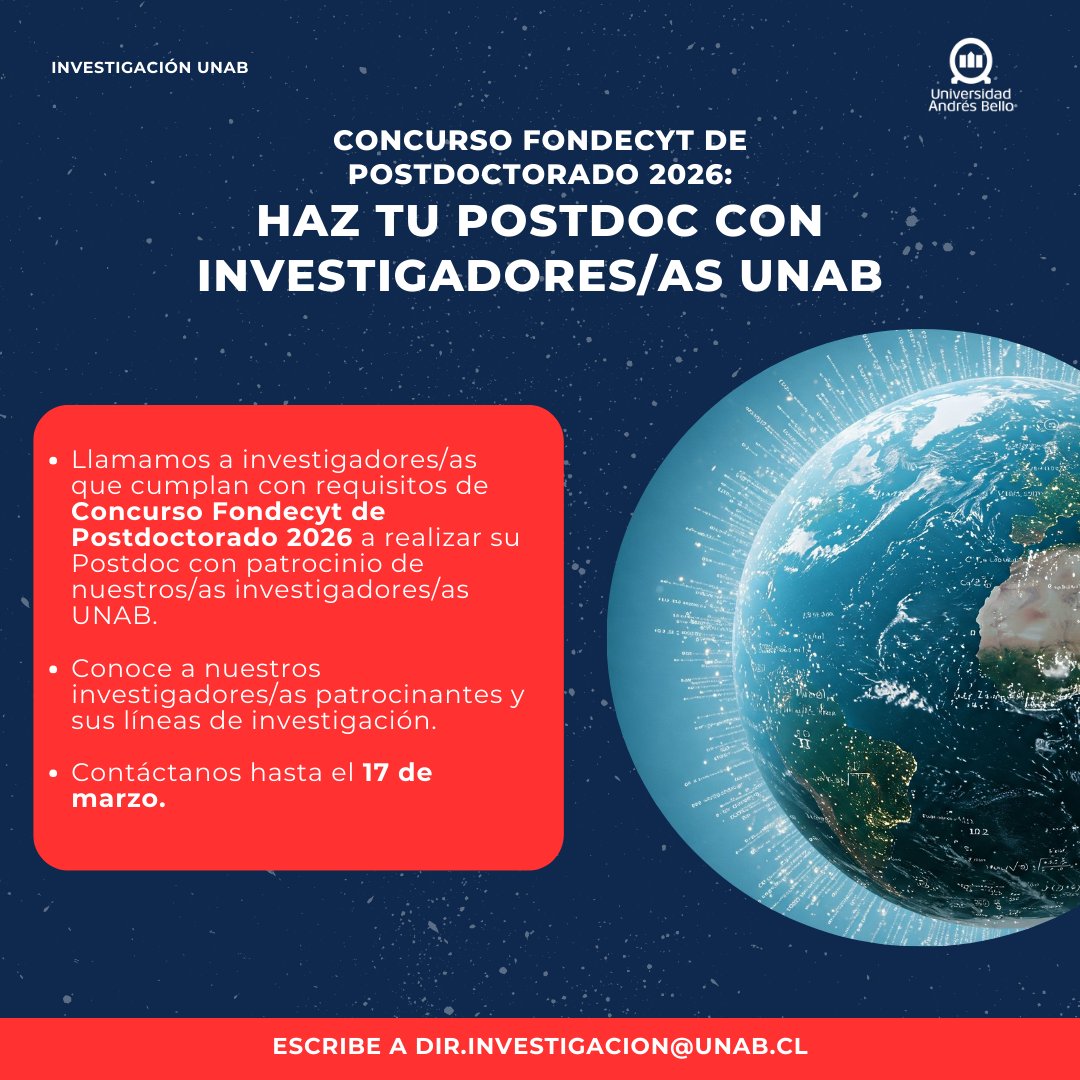 INVESTIGACIÓN UNAB

Universidad Andrés Bello

CONCURSO FONDECYT DE POSTDOCTORADO 2026:

HAZ TU POSTDOC CON INVESTIGADORES/AS UNAB

• Llamamos a investigadores/as que cumplan con requisitos de Concurso Fondecyt de Postdoctorado 2026 a realizar su Postdoc con patrocinio de nuestros/as investigadores/as UNAB.

• Conoce a nuestros investigadores/as patrocinantes y sus líneas de investigación.

• Contáctanos hasta el 17 de marzo.

ESCRIBE A DIR.INVESTIGACION@UNAB.CL